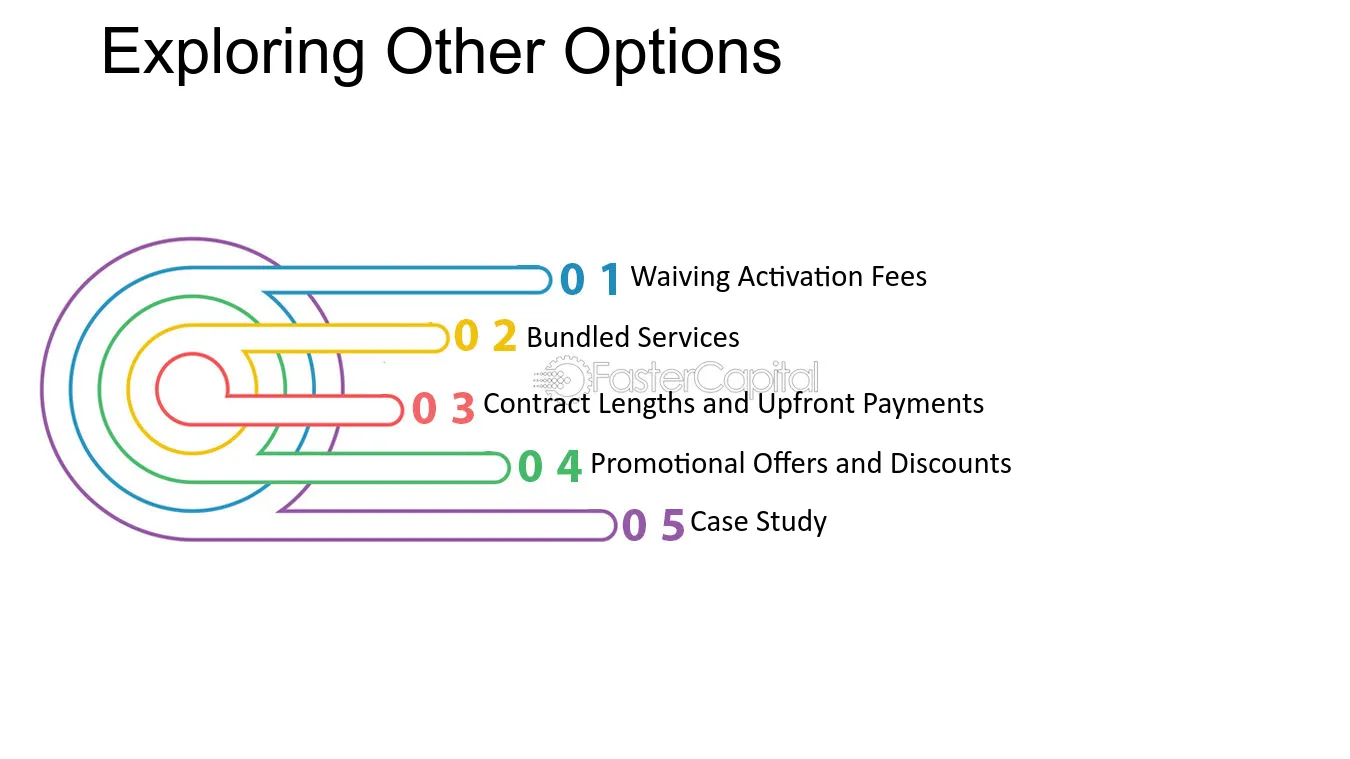 Exploring Other Options

0 1 Waiving Activation Fees

0 2 Bundled Services

0 3 Contract Lengths and Upfront Payments

0 4 Promotional Offers and Discounts

0 5 Case Study

FasterCapital